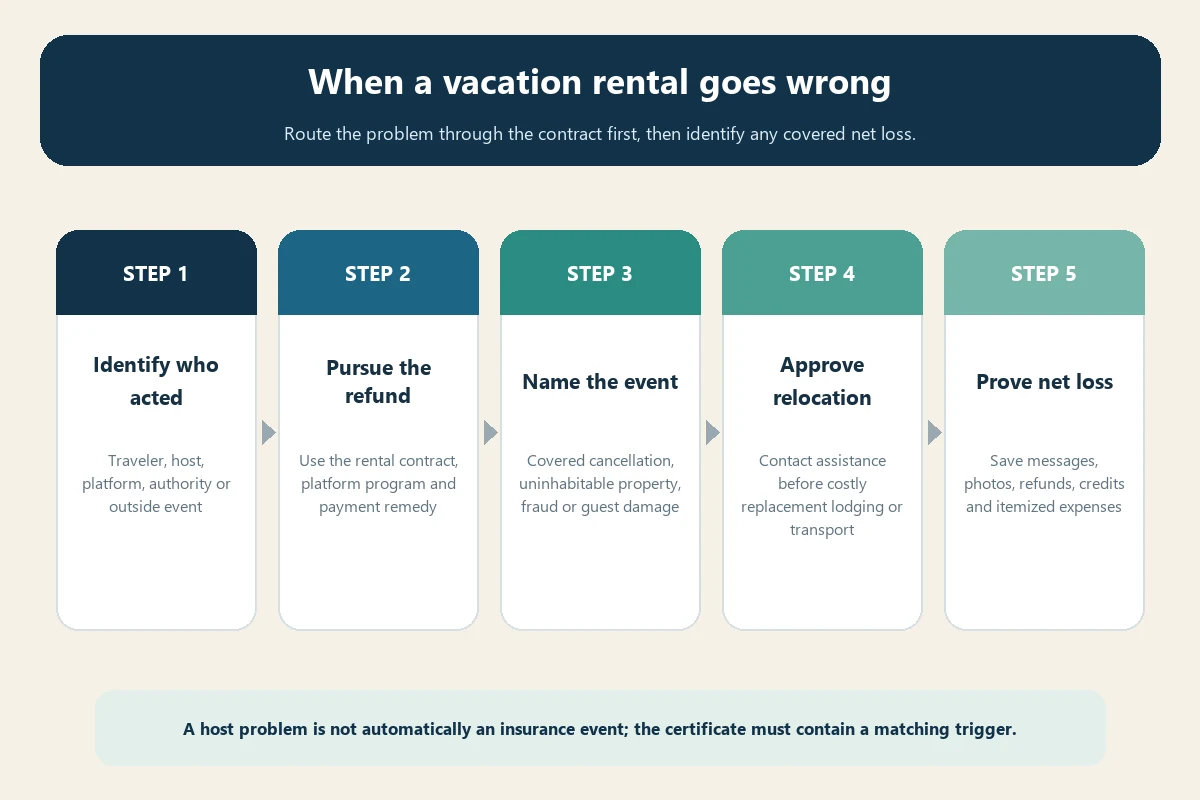 When a vacation rental goes wrong

Route the problem through the contract first, then identify any covered net loss.

STEP 1

Identify who acted

Traveler, host, platform, authority or outside event

STEP 2

Pursue the refund

Use the rental contract, platform program and payment remedy

STEP 3

Name the event

Covered cancellation, uninhabitable property, fraud or guest damage

STEP 4

Approve relocation

Contact assistance before costly replacement lodging or transport

STEP 5

Prove net loss

Save messages, photos, refunds, credits and itemized expenses

A host problem is not automatically an insurance event; the certificate must contain a matching trigger.